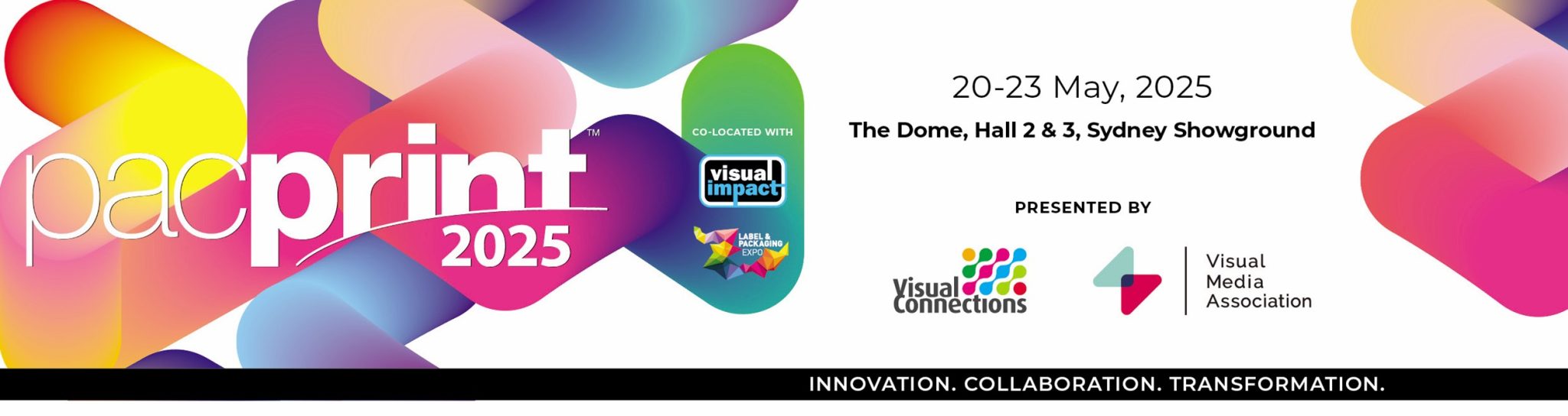 pacprint™
2025

CO-LOCATED WITH

visual impact

LABEL & PACKAGING EXPO

20-23 May, 2025

The Dome, Hall 2 & 3, Sydney Showground

PRESENTED BY

Visual Connections

Visual Media Association

INNOVATION. COLLABORATION. TRANSFORMATION.